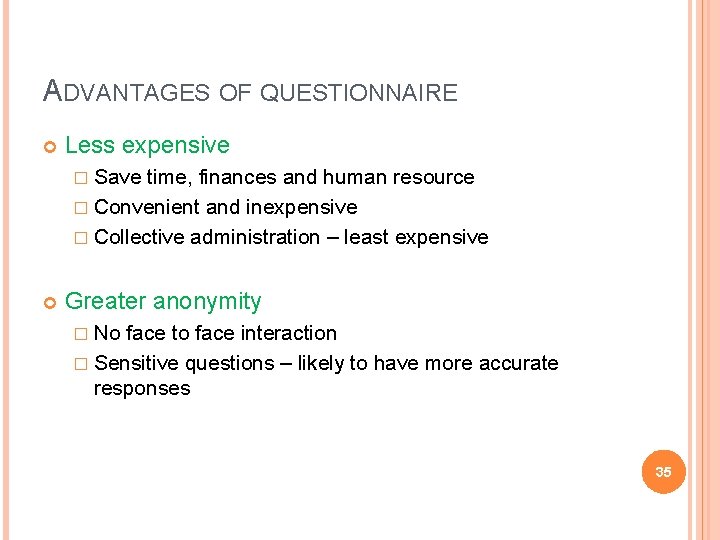 ADVANTAGES OF QUESTIONNAIRE

Less expensive

Save time, finances and human resource

Convenient and inexpensive

Collective administration – least expensive

Greater anonymity

No face to face interaction

Sensitive questions – likely to have more accurate responses

35